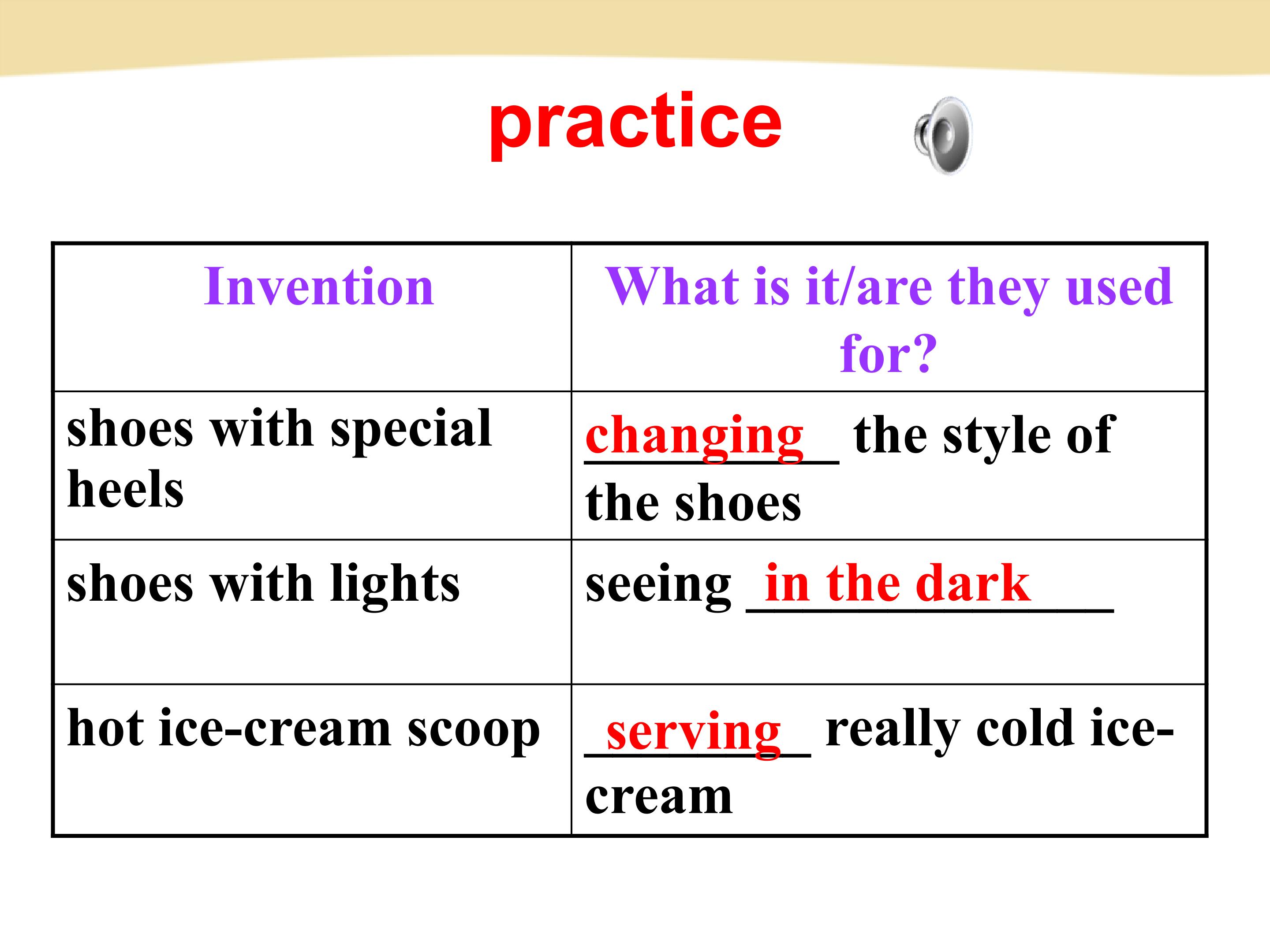 practice

| Invention | What is it/are they used for? |
|---|---|
| shoes with special heels | changing the style of the shoes |
| shoes with lights | seeing in the dark |
| hot ice-cream scoop | serving really cold ice-cream |